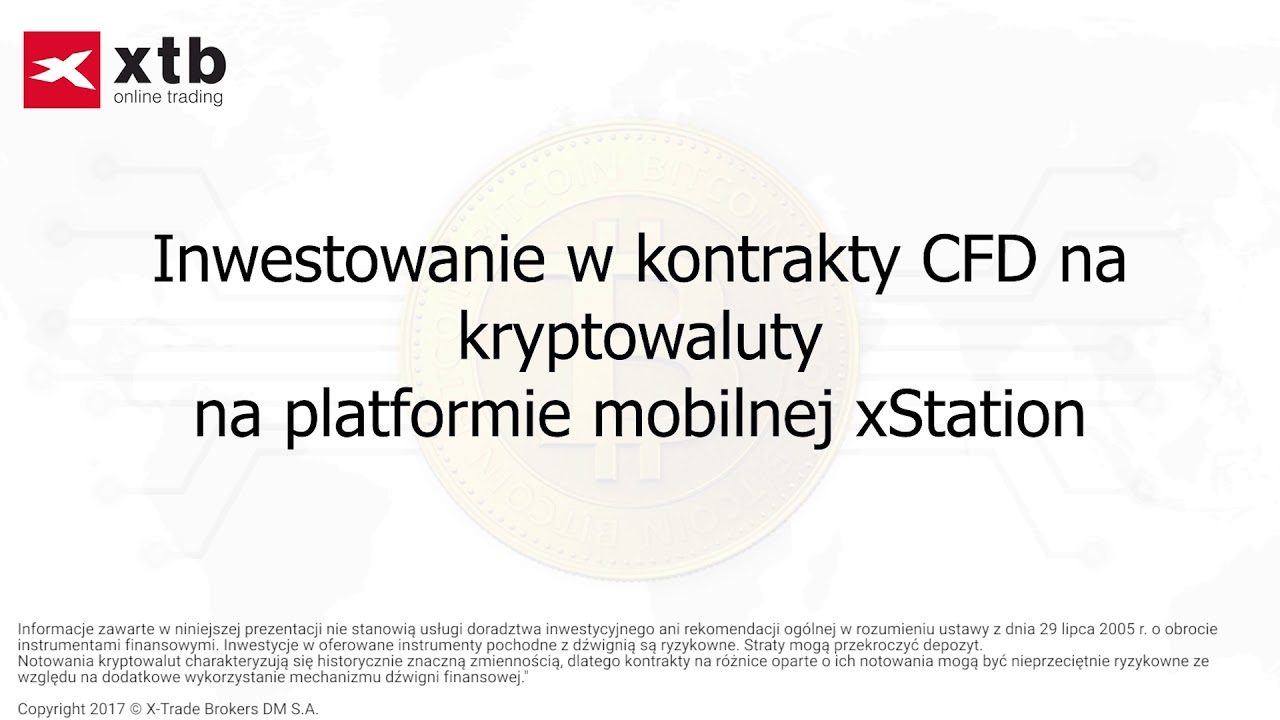 xtb
online trading

Inwestowanie w kontrakty CFD na kryptowaluty
na platformie mobilnej xStation

Informacje zawarte w niniejszej prezentacji nie stanowią usługi doradztwa inwestycyjnego ani rekomendacji ogólnej w rozumieniu ustawy z dnia 29 lipca 2005 r. o obrocie instrumentami finansowymi. Inwestycje w oferowane instrumenty pochodne z dźwignią są ryzykowne. Straty mogą przekroczyć depozyt.
Notowania kryptowalut charakteryzują się historycznie znaczną zmiennością, dlatego kontrakty na różnice oparte o ich notowania mogą być nieprzeciętnie ryzykowne ze względu na dodatkowe wykorzystanie mechanizmu dźwigni finansowej."

Copyright 2017 © X-Trade Brokers DM S.A.